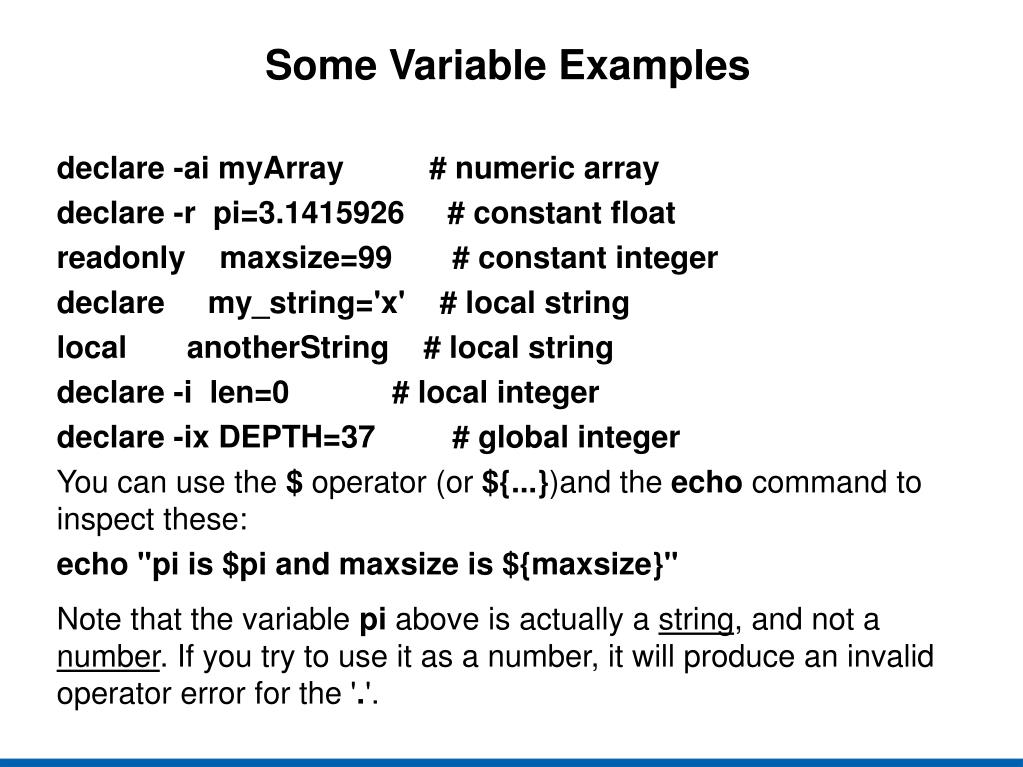 Some Variable Examples

declare -ai myArray # numeric array
declare -r pi=3.1415926 # constant float
readonly maxsize=99 # constant integer
declare my_string='x' # local string
local anotherString # local string
declare -i len=0 # local integer
declare -ix DEPTH=37 # global integer

You can use the $ operator (or ${...})and the echo command to inspect these:

echo "pi is $pi and maxsize is ${maxsize}"

Note that the variable pi above is actually a string, and not a number. If you try to use it as a number, it will produce an invalid operator error for the '.'.